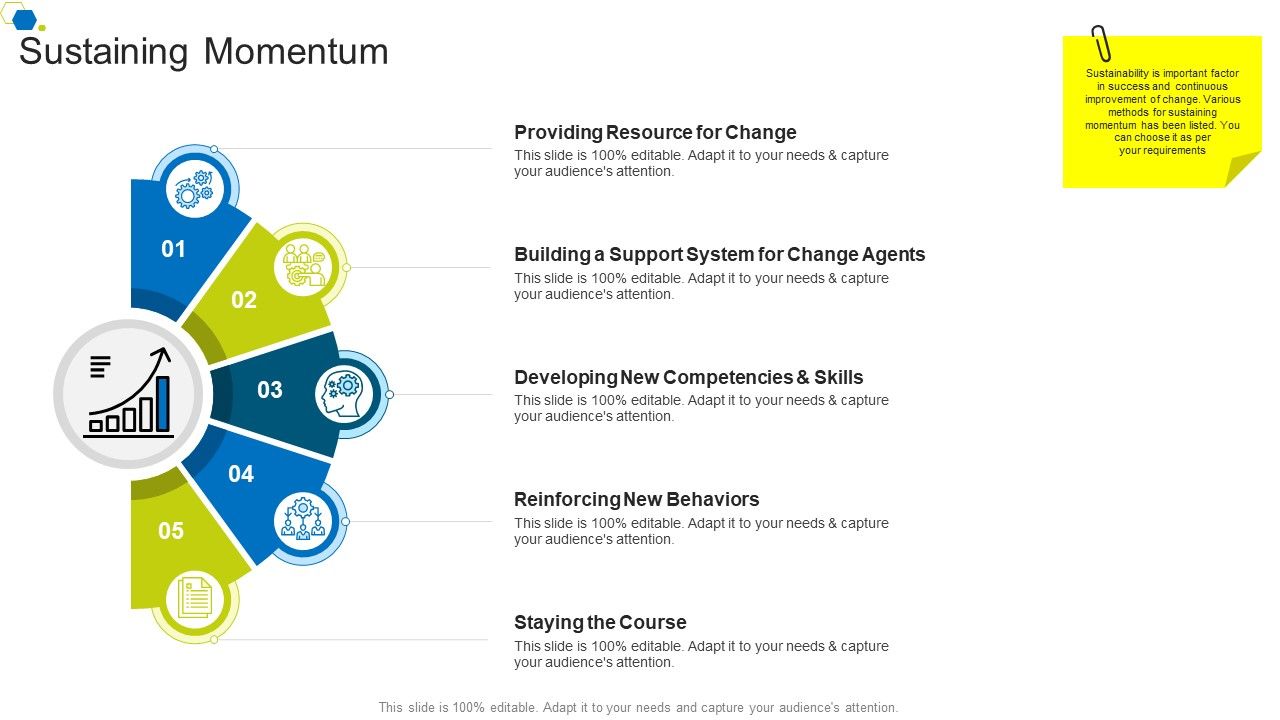 Sustaining Momentum

Sustainability is important factor in success and continuous improvement of change. Various methods for sustaining momentum has been listed. You can choose it as per your requirements

01

02

03

04

05

Providing Resource for Change
This slide is 100% editable. Adapt it to your needs & capture your audience's attention.

Building a Support System for Change Agents
This slide is 100% editable. Adapt it to your needs & capture your audience's attention.

Developing New Competencies & Skills
This slide is 100% editable. Adapt it to your needs & capture your audience's attention.

Reinforcing New Behaviors
This slide is 100% editable. Adapt it to your needs & capture your audience's attention.

Staying the Course
This slide is 100% editable. Adapt it to your needs & capture your audience's attention.

This slide is 100% editable. Adapt it to your needs and capture your audience's attention.